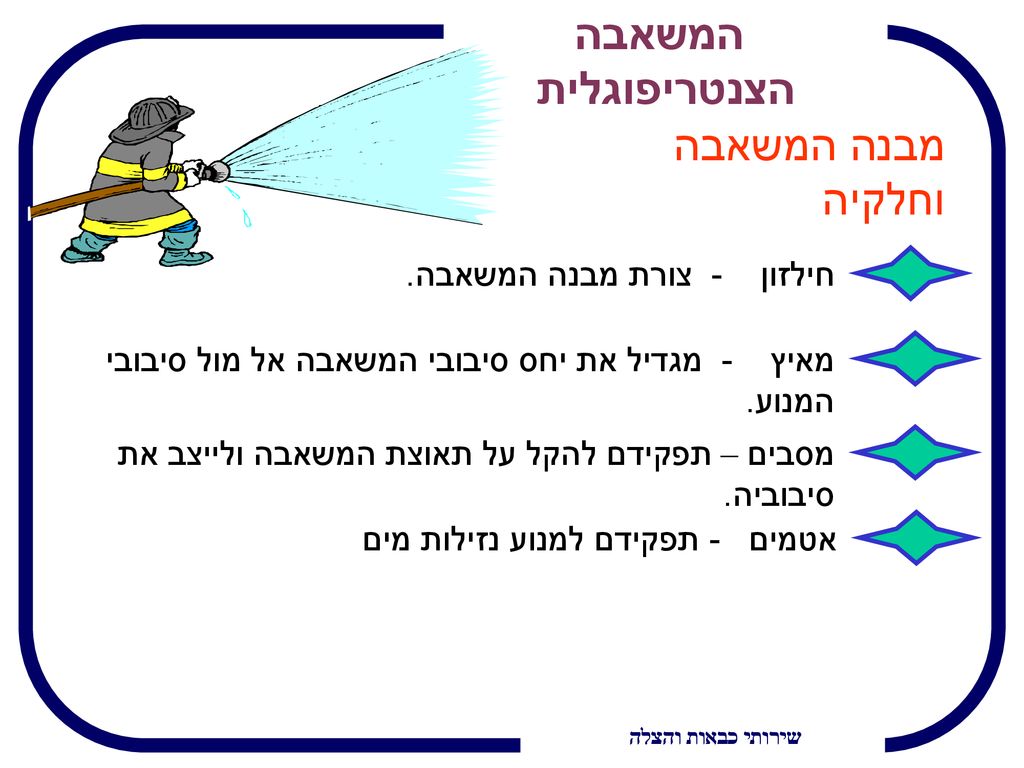 המשאבה הצנטריפוגלית

מבנה המשאבה וחלקיה

חילזון - צורת מבנה המשאבה.

מאיץ - מגדיל את יחס סיבובי המשאבה אל מול סיבובי המנוע.

מסבים – תפקידם להקל על תאוצת המשאבה ולייצב את סיבוביה.

אטמים - תפקידם למנוע נזילות מים

שירותי כבאות והצלה